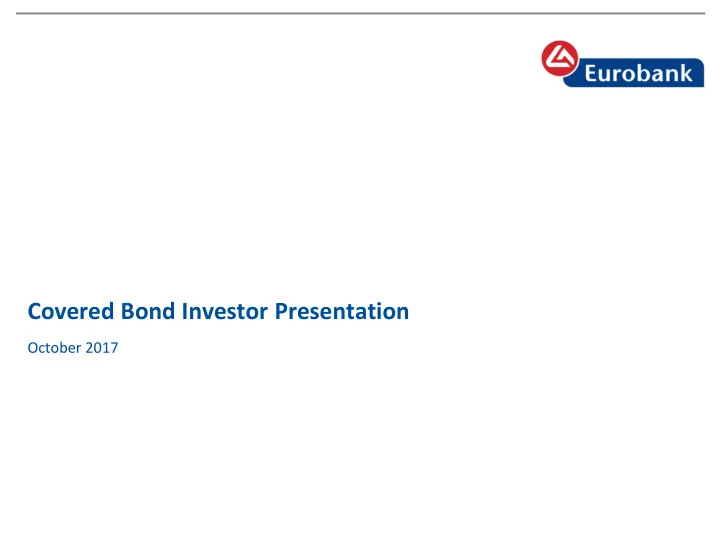 Eurobank

Covered Bond Investor Presentation

October 2017